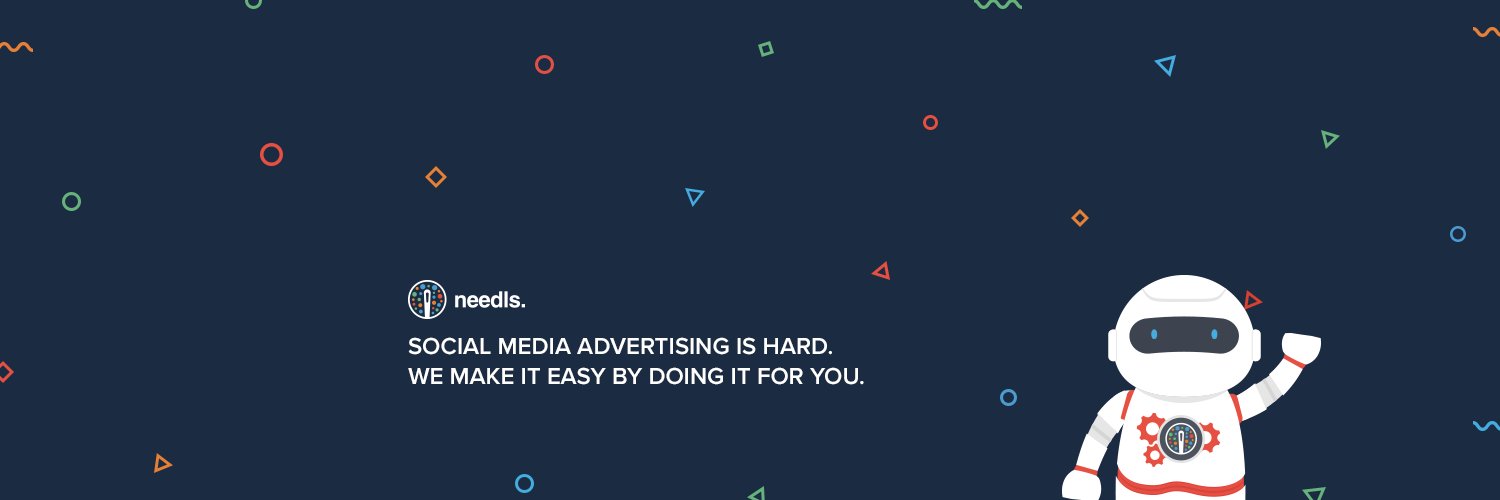 needls.

SOCIAL MEDIA ADVERTISING IS HARD.
WE MAKE IT EASY BY DOING IT FOR YOU.